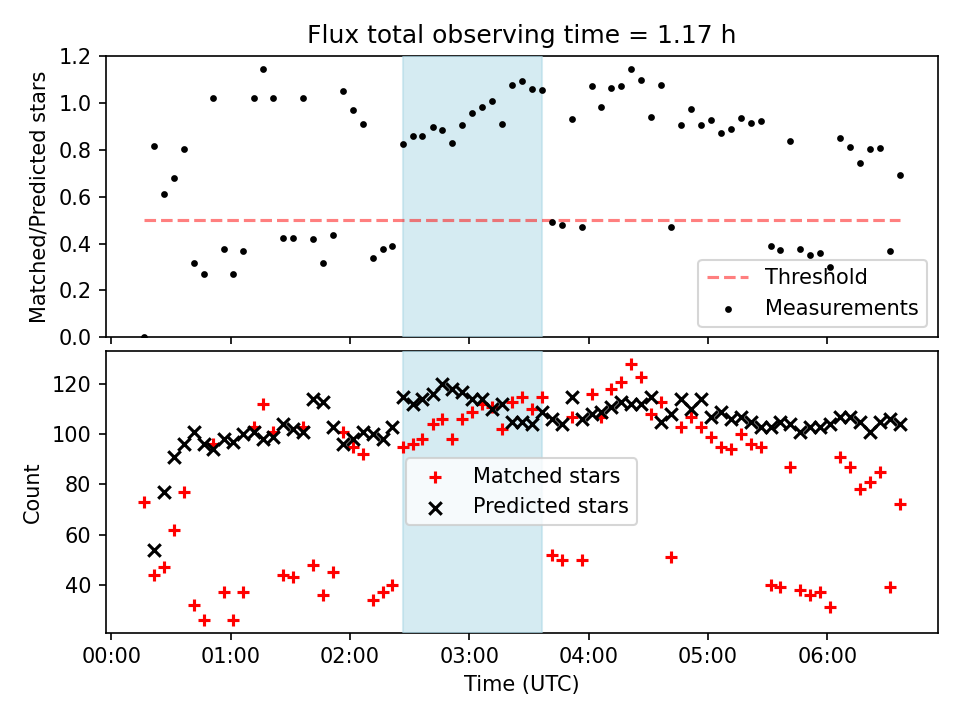 Flux total observing time = 1.17 h

Matched/Predicted stars

1.2
1.0
0.8
0.6
0.4
0.2
0.0

Threshold
Measurements

Count

120
100
80
60
40

Matched stars
Predicted stars

00:00
01:00
02:00
03:00
04:00
05:00
06:00

Time (UTC)